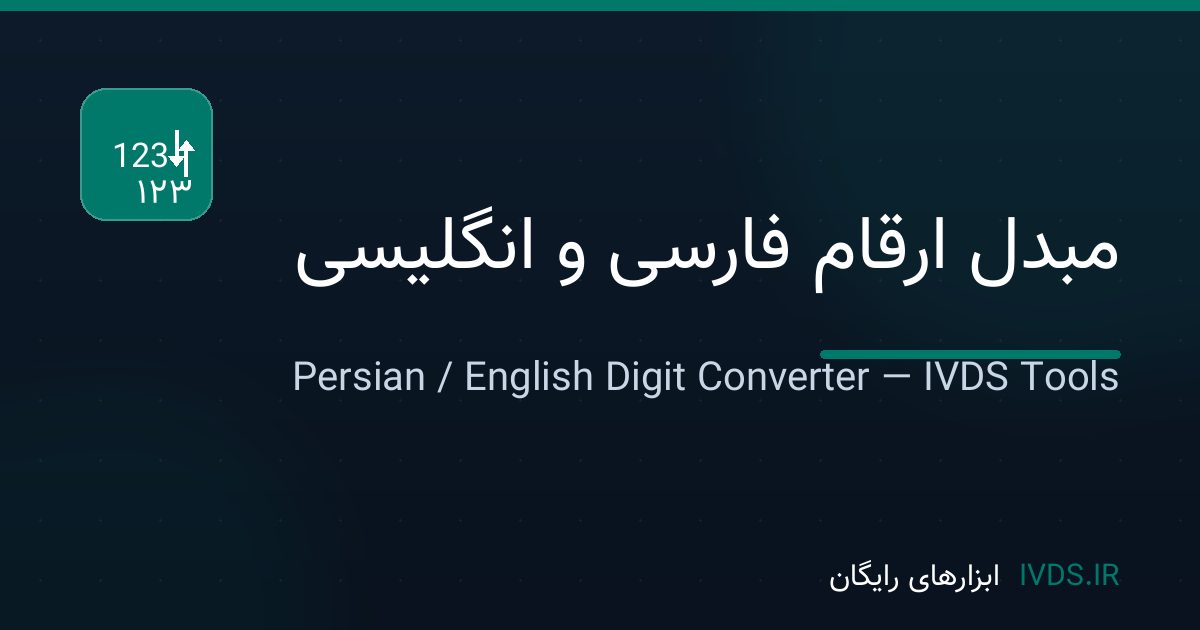 123
۱۲۳

مبدل ارقام فارسی و انگلیسی

Persian / English Digit Converter — IVDS Tools

IVDS.IR ابزارهای رایگان